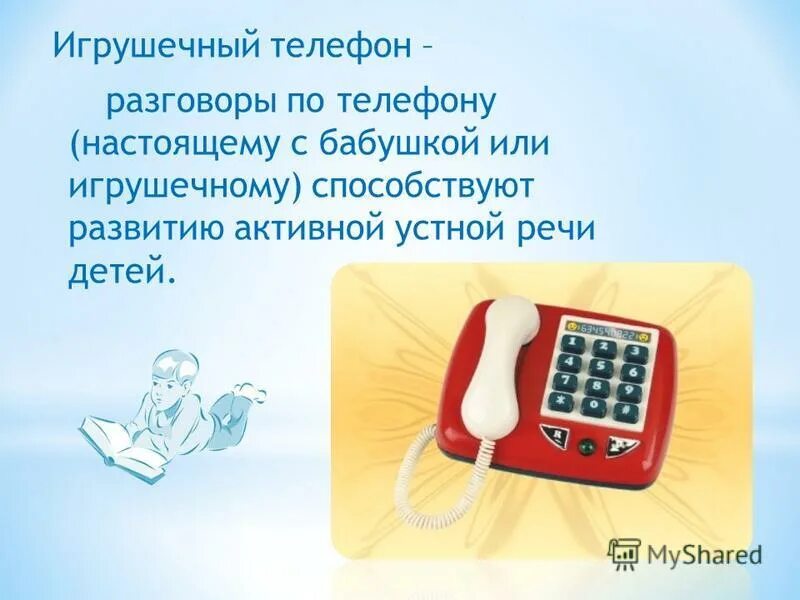 Игрушечный телефон –

разговоры по телефону (настоящему с бабушкой или игрушечному) способствуют развитию активной устной речи детей.

1 2 3
4 5 6
7 8 9
* 0 #

MyShared